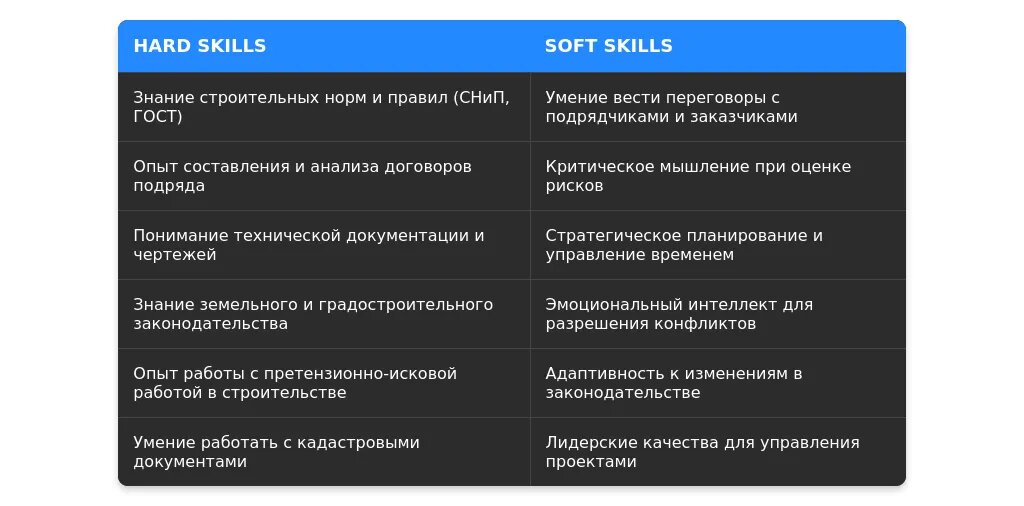 | HARD SKILLS | SOFT SKILLS |
|---|---|
| Знание строительных норм и правил (СНиП, ГОСТ) | Умение вести переговоры с подрядчиками и заказчиками |
| Опыт составления и анализа договоров подряда | Критическое мышление при оценке рисков |
| Понимание технической документации и чертежей | Стратегическое планирование и управление временем |
| Знание земельного и градостроительного законодательства | Эмоциональный интеллект для разрешения конфликтов |
| Опыт работы с претензионно-исковой работой в строительстве | Адаптивность к изменениям в законодательстве |
| Умение работать с кадастровыми документами | Лидерские качества для управления проектами |